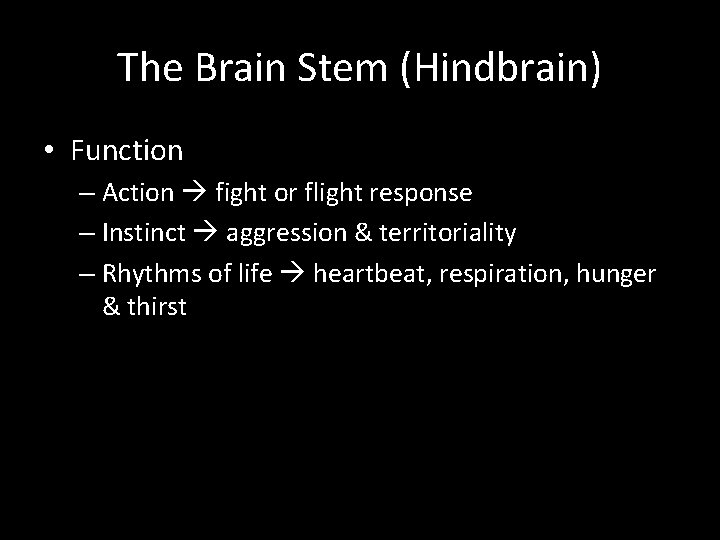 The Brain Stem (Hindbrain)

• Function
– Action → fight or flight response
– Instinct → aggression & territoriality
– Rhythms of life → heartbeat, respiration, hunger & thirst